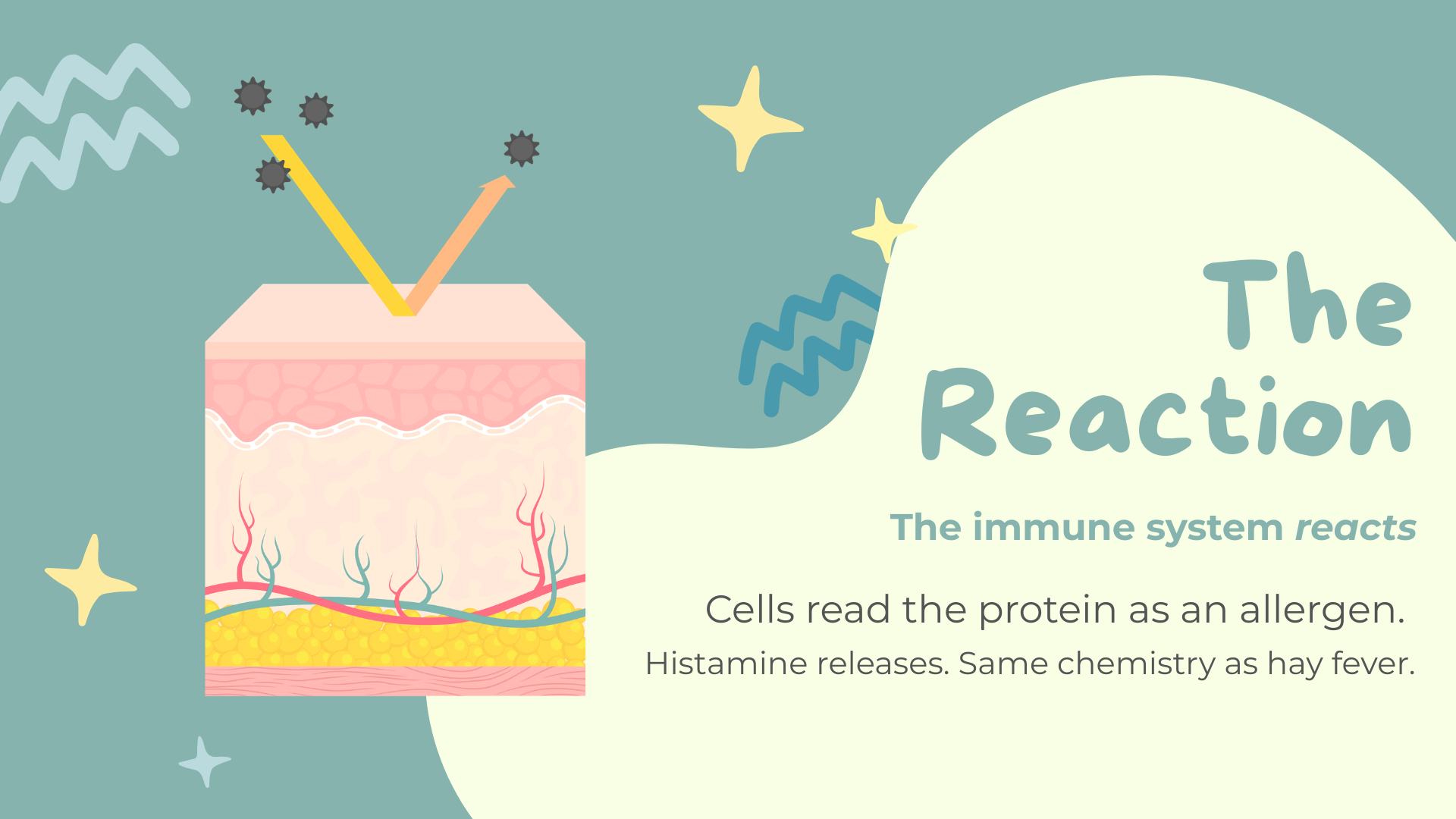 The Reaction

The immune system reacts

Cells read the protein as an allergen.

Histamine releases. Same chemistry as hay fever.